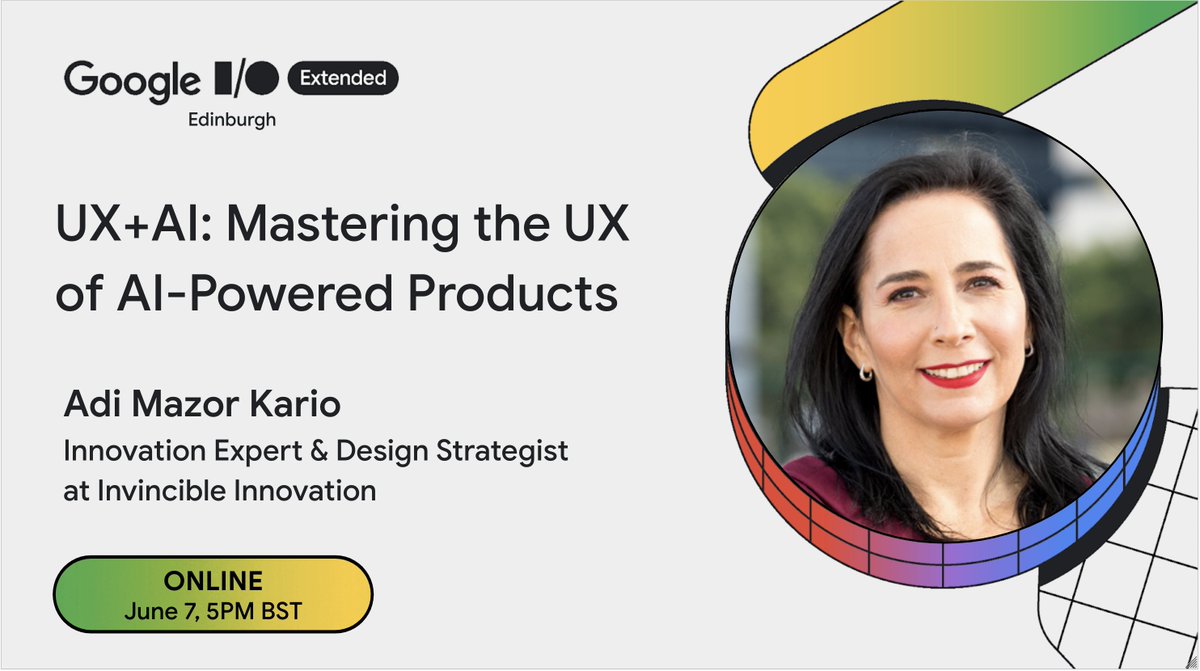 Google I/O Extended
Edinburgh

UX+AI: Mastering the UX of AI-Powered Products

Adi Mazor Kario
Innovation Expert & Design Strategist at Invincible Innovation

ONLINE
June 7, 5PM BST